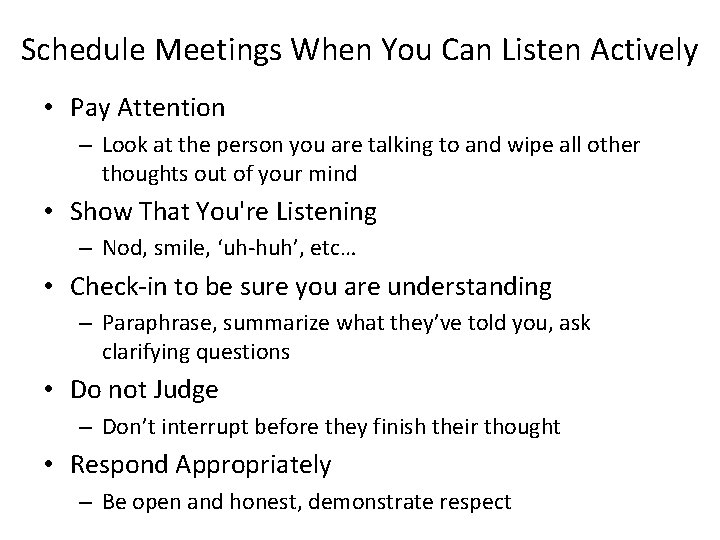 Schedule Meetings When You Can Listen Actively

• Pay Attention
– Look at the person you are talking to and wipe all other thoughts out of your mind
• Show That You're Listening
– Nod, smile, ‘uh-huh’, etc…
• Check-in to be sure you are understanding
– Paraphrase, summarize what they’ve told you, ask clarifying questions
• Do not Judge
– Don’t interrupt before they finish their thought
• Respond Appropriately
– Be open and honest, demonstrate respect